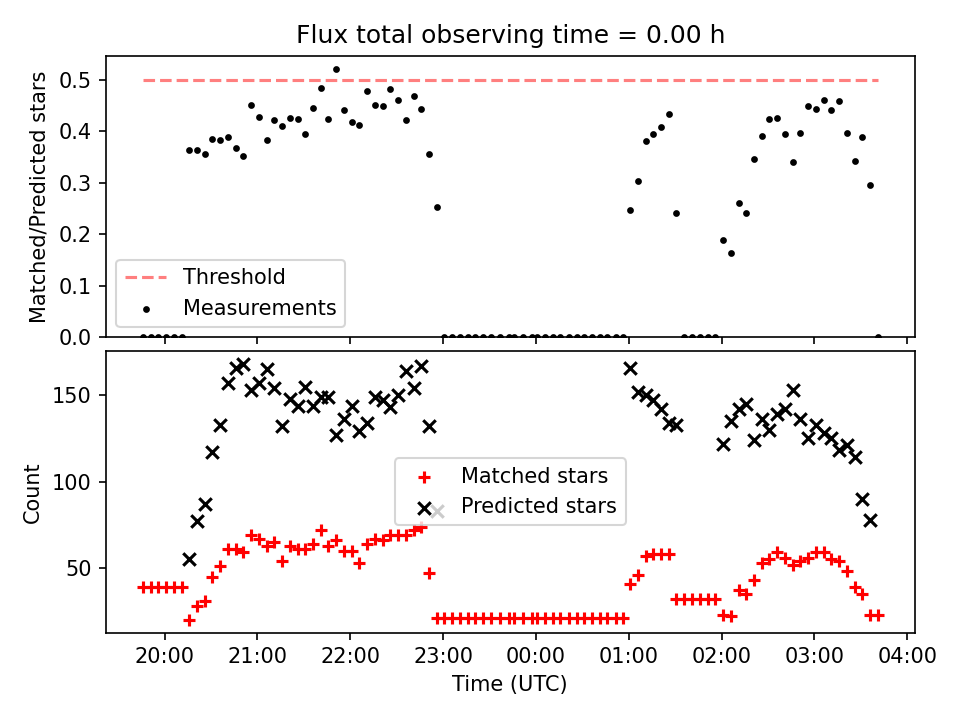 Flux total observing time = 0.00 h

Matched/Predicted stars

0.5
0.4
0.3
0.2
0.1
0.0

Threshold
Measurements

Count

150
100
50

Matched stars
Predicted stars

20:00 21:00 22:00 23:00 00:00 01:00 02:00 03:00 04:00

Time (UTC)